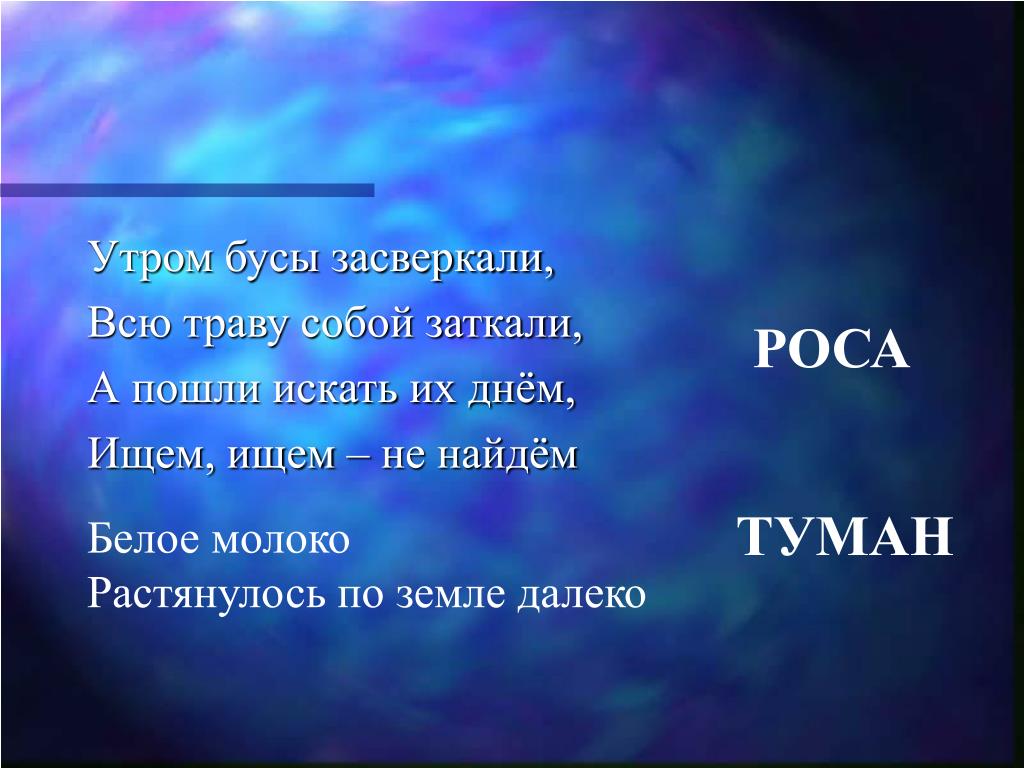 Утром бусы засверкали,
Всю траву собой заткали,
А пошли искать их днём,
Ищем, ищем – не найдём

РОСА

Белое молоко
Растянулось по земле далеко

ТУМАН